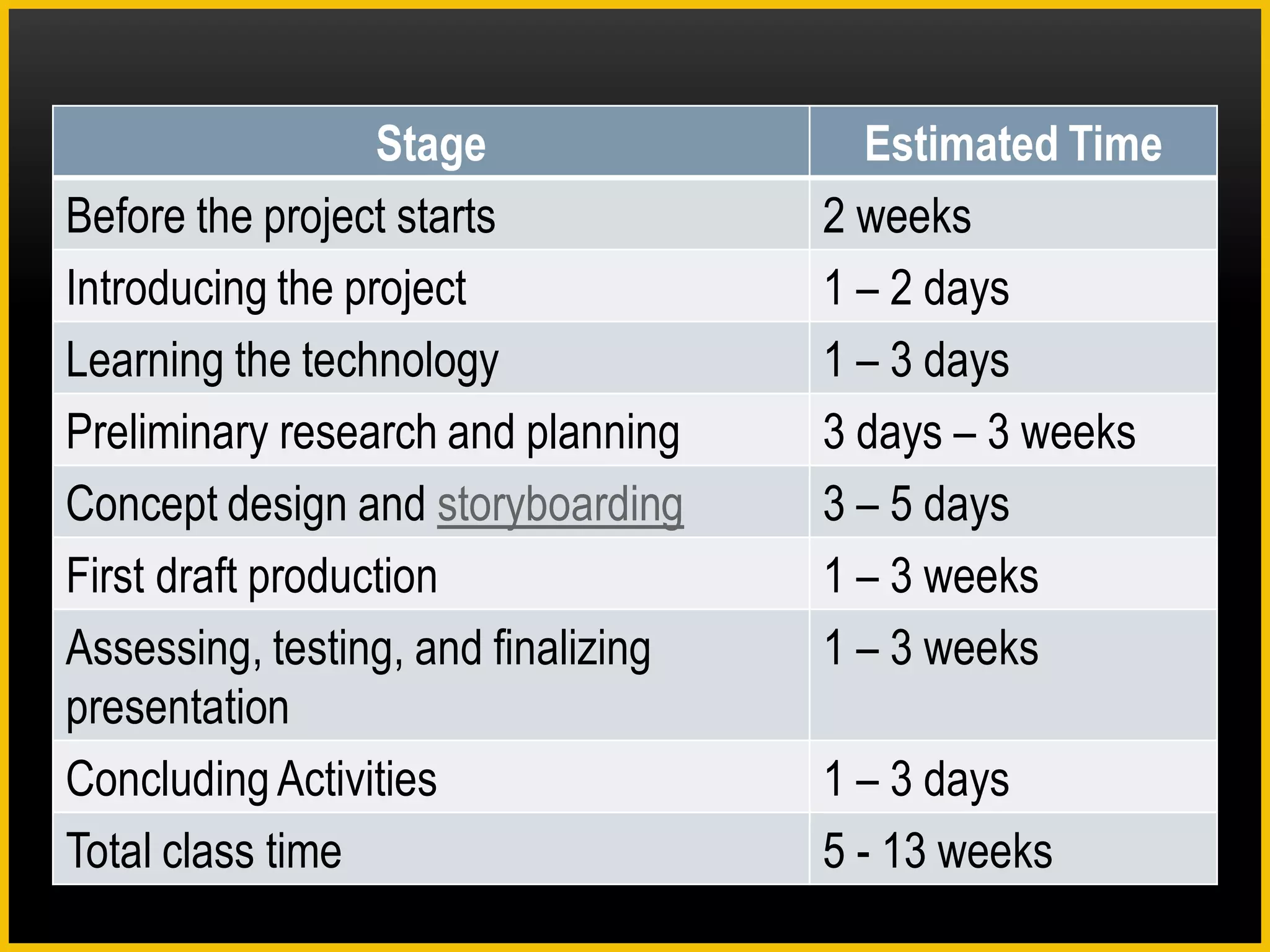 | Stage | Estimated Time |
|---|---|
| Before the project starts | 2 weeks |
| Introducing the project | 1 – 2 days |
| Learning the technology | 1 – 3 days |
| Preliminary research and planning | 3 days – 3 weeks |
| Concept design and storyboarding | 3 – 5 days |
| First draft production | 1 – 3 weeks |
| Assessing, testing, and finalizing presentation | 1 – 3 weeks |
| Concluding Activities | 1 – 3 days |
| Total class time | 5 - 13 weeks |